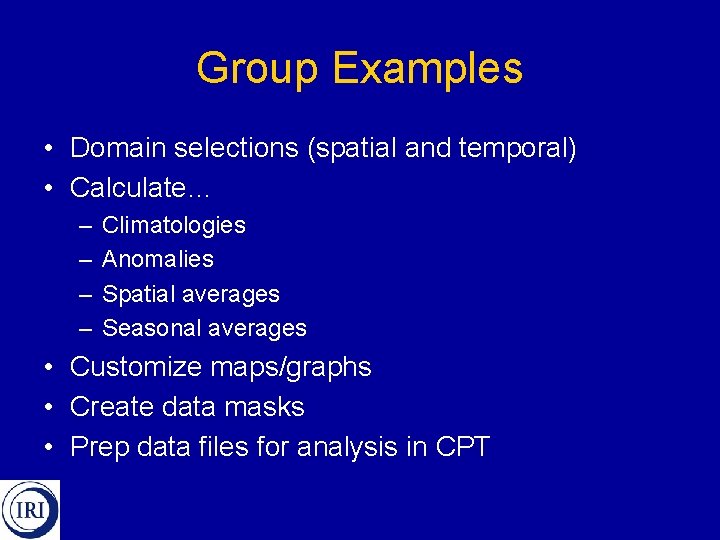 Group Examples

• Domain selections (spatial and temporal)
• Calculate…
  – Climatologies
  – Anomalies
  – Spatial averages
  – Seasonal averages
• Customize maps/graphs
• Create data masks
• Prep data files for analysis in CPT

IRI